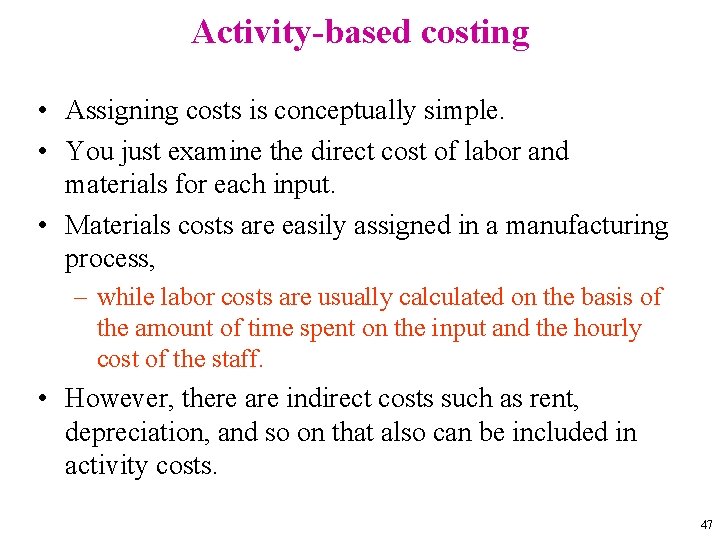 Activity-based costing

• Assigning costs is conceptually simple.
• You just examine the direct cost of labor and materials for each input.
• Materials costs are easily assigned in a manufacturing process,
– while labor costs are usually calculated on the basis of the amount of time spent on the input and the hourly cost of the staff.
• However, there are indirect costs such as rent, depreciation, and so on that also can be included in activity costs.

47